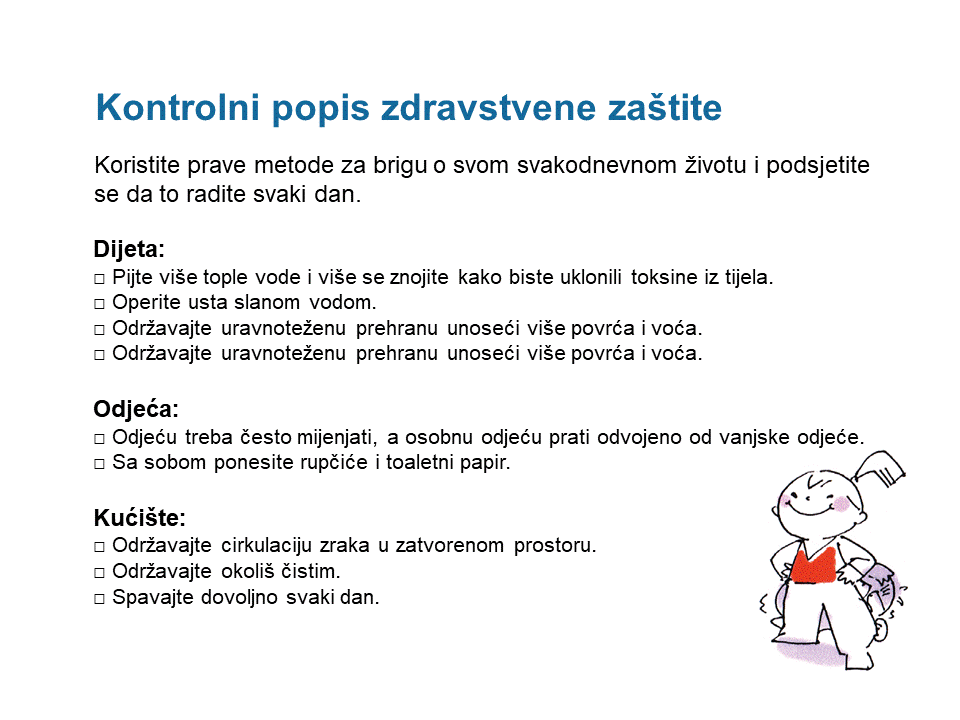 Kontrolni popis zdravstvene zaštite

Koristite prave metode za brigu o svom svakodnevnom životu i podsjetite se da to radite svaki dan.

Dijeta:
□ Pijte više tople vode i više se znojite kako biste uklonili toksine iz tijela.
□ Operite usta slanom vodom.
□ Održavajte uravnoteženu prehranu unoseći više povrća i voća.
□ Održavajte uravnoteženu prehranu unoseći više povrća i voća.

Odjeća:
□ Odjeću treba često mijenjati, a osobnu odjeću prati odvojeno od vanjske odjeće.
□ Sa sobom ponesite rupčiće i toaletni papir.

Kućište:
□ Održavajte cirkulaciju zraka u zatvorenom prostoru.
□ Održavajte okoliš čistim.
□ Spavajte dovoljno svaki dan.